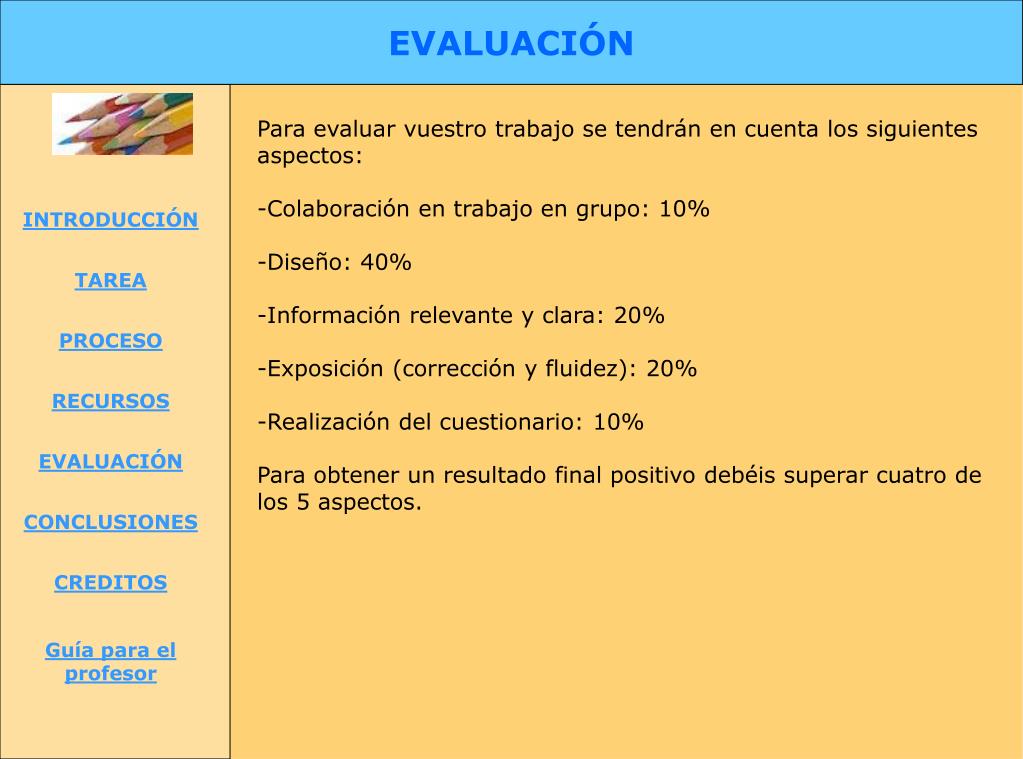 EVALUACIÓN

INTRODUCCIÓN

TAREA

PROCESO

RECURSOS

EVALUACIÓN

CONCLUSIONES

CREDITOS

Guía para el profesor

Para evaluar vuestro trabajo se tendrán en cuenta los siguientes aspectos:

-Colaboración en trabajo en grupo: 10%

-Diseño: 40%

-Información relevante y clara: 20%

-Exposición (corrección y fluidez): 20%

-Realización del cuestionario: 10%

Para obtener un resultado final positivo debéis superar cuatro de los 5 aspectos.